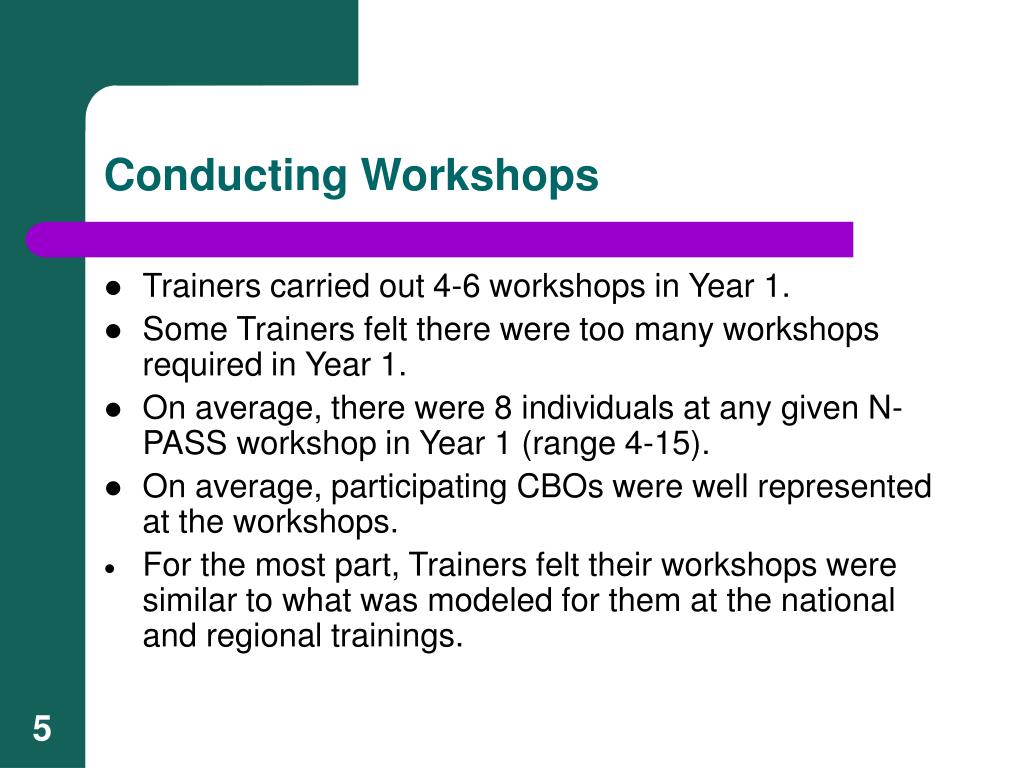 Conducting Workshops

- Trainers carried out 4-6 workshops in Year 1.
- Some Trainers felt there were too many workshops required in Year 1.
- On average, there were 8 individuals at any given N-PASS workshop in Year 1 (range 4-15).
- On average, participating CBOs were well represented at the workshops.
- For the most part, Trainers felt their workshops were similar to what was modeled for them at the national and regional trainings.

5